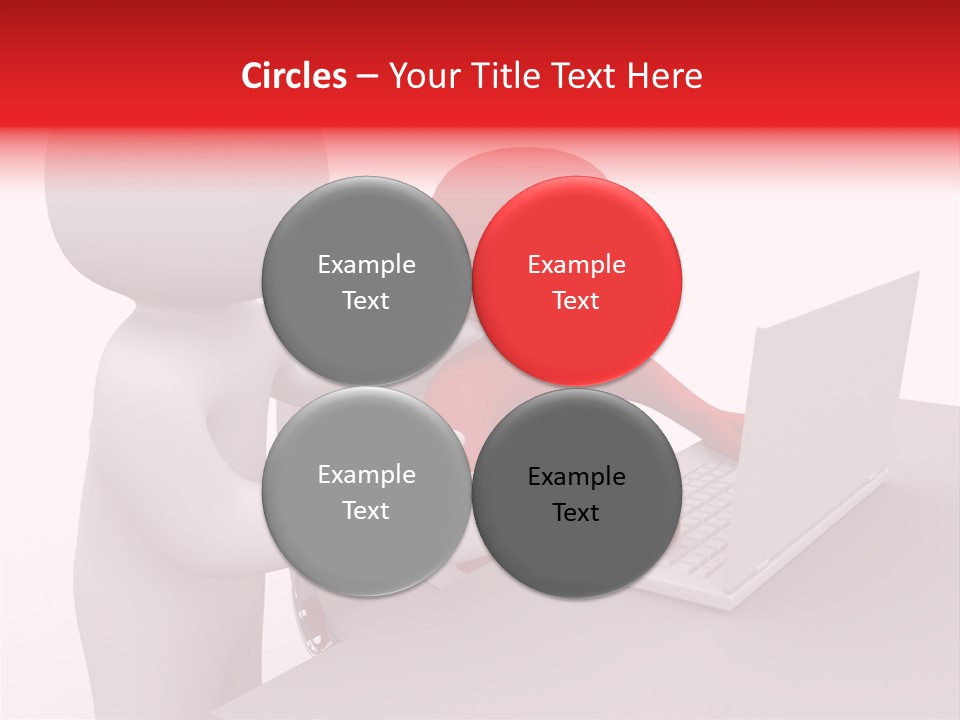 Circles – Your Title Text Here

Example Text

Example Text

Example Text

Example Text